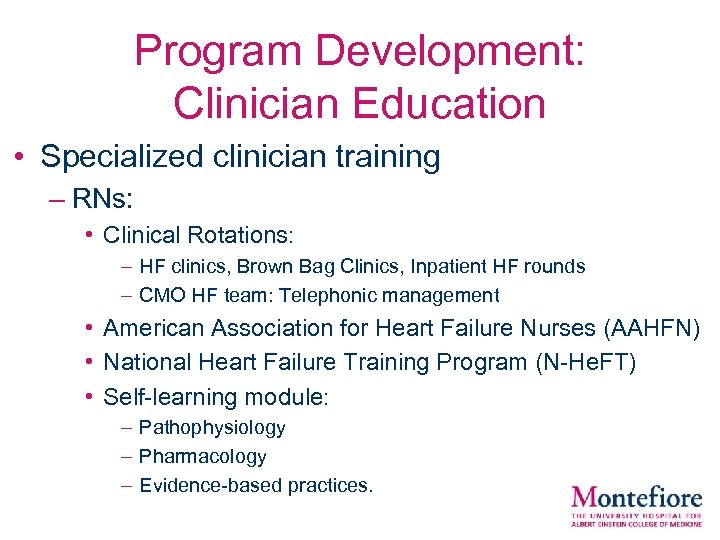 Program Development: Clinician Education

• Specialized clinician training
– RNs:
• Clinical Rotations:
– HF clinics, Brown Bag Clinics, Inpatient HF rounds
– CMO HF team: Telephonic management
• American Association for Heart Failure Nurses (AAHFN)
• National Heart Failure Training Program (N-HeFT)
• Self-learning module:
– Pathophysiology
– Pharmacology
– Evidence-based practices.

Montefiore
THE UNIVERSITY HOSPITAL FOR
ALBERT EINSTEIN COLLEGE OF MEDICINE